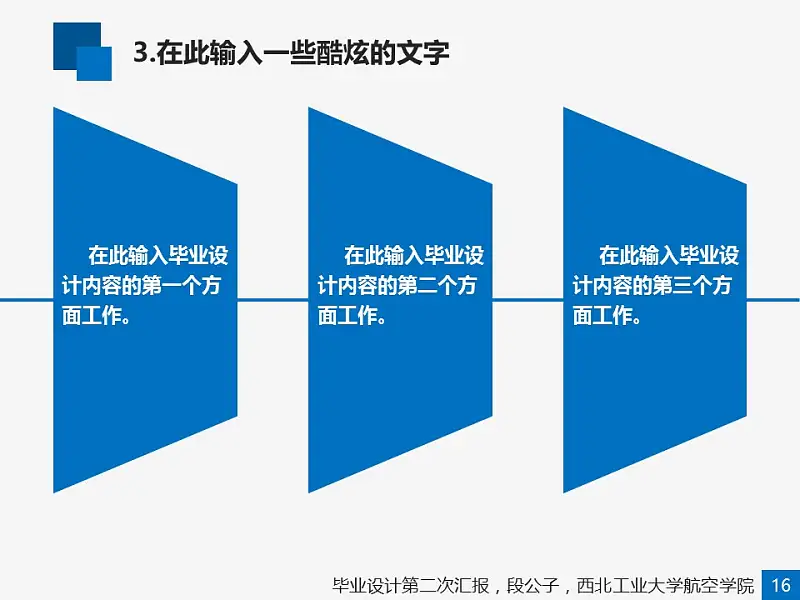 3.在此输入一些酷炫的文字

在此输入毕业设计内容的第一个方面工作。

在此输入毕业设计内容的第二个方面工作。

在此输入毕业设计内容的第三个方面工作。

毕业设计第二次汇报，段公子，西北工业大学航空学院 16